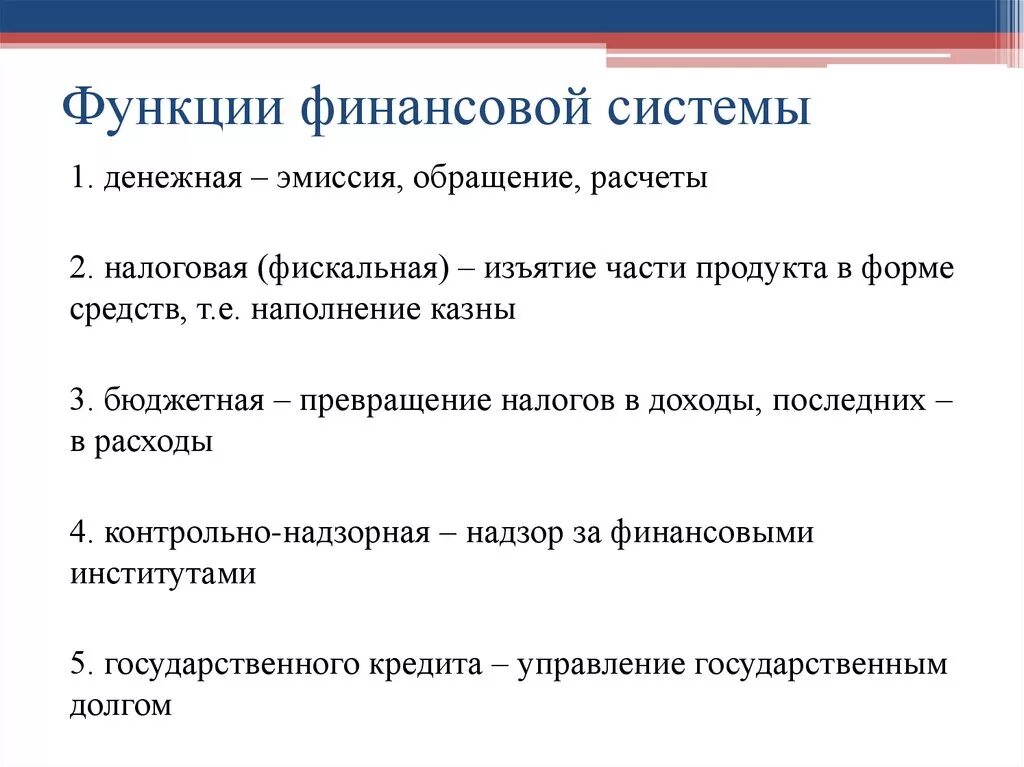 Функции финансовой системы

1. денежная – эмиссия, обращение, расчеты

2. налоговая (фискальная) – изъятие части продукта в форме средств, т.е. наполнение казны

3. бюджетная – превращение налогов в доходы, последних – в расходы

4. контрольно-надзорная – надзор за финансовыми институтами

5. государственного кредита – управление государственным долгом